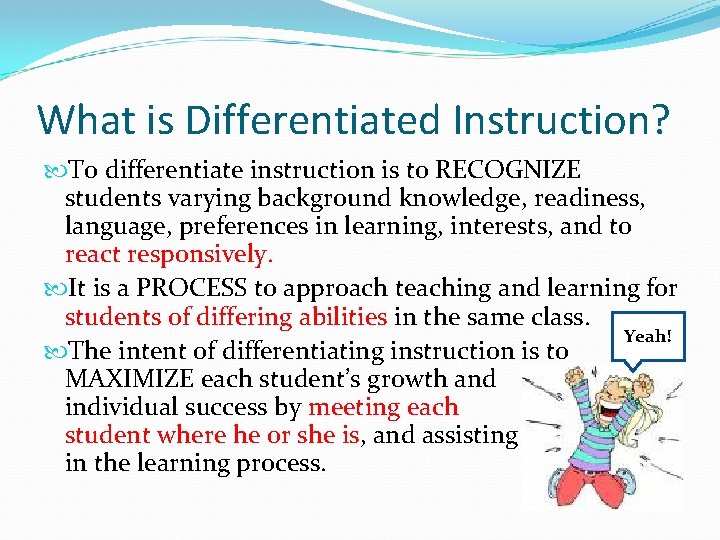 What is Differentiated Instruction?

To differentiate instruction is to RECOGNIZE students varying background knowledge, readiness, language, preferences in learning, interests, and to react responsively.

It is a PROCESS to approach teaching and learning for students of differing abilities in the same class.

The intent of differentiating instruction is to MAXIMIZE each student's growth and individual success by meeting each student where he or she is, and assisting in the learning process.

Yeah!